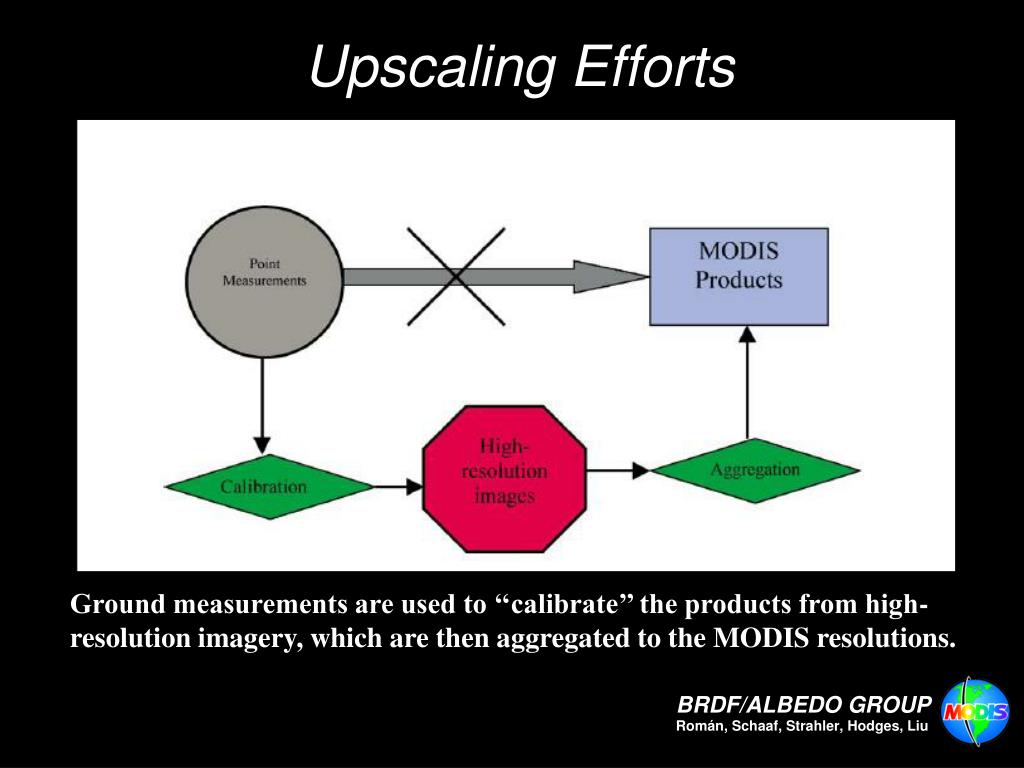 Upscaling Efforts

Point Measurements

MODIS Products

Calibration

High-resolution images

Aggregation

Ground measurements are used to “calibrate” the products from high-resolution imagery, which are then aggregated to the MODIS resolutions.

BRDF/ALBEDO GROUP
Román, Schaaf, Strahler, Hodges, Liu

MODIS